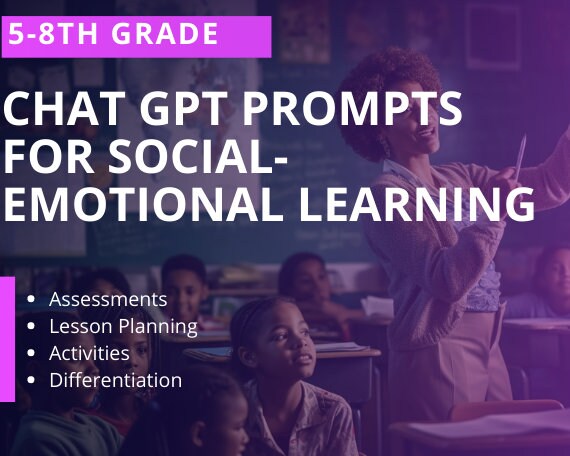 5-8TH GRADE

CHAT GPT PROMPTS FOR SOCIAL-EMOTIONAL LEARNING

- Assessments
- Lesson Planning
- Activities
- Differentiation